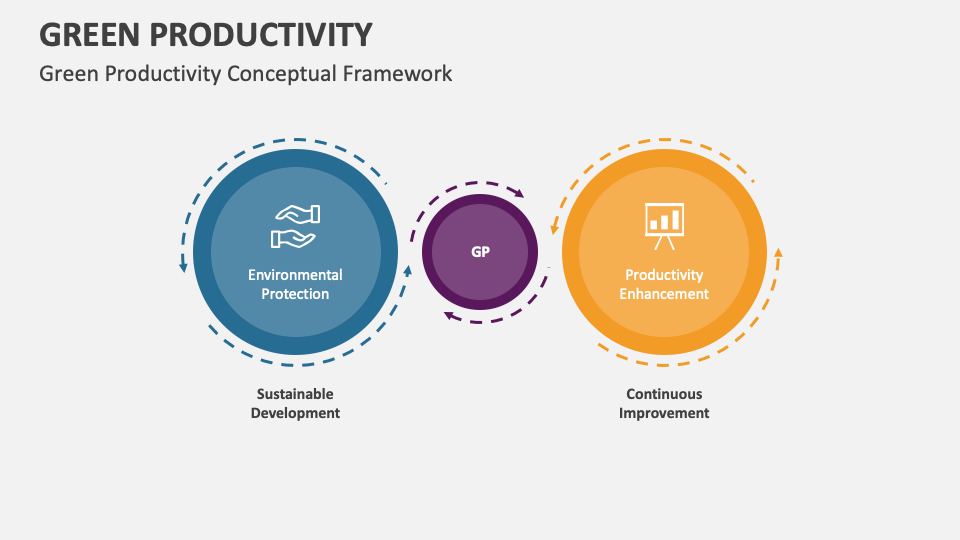 GREEN PRODUCTIVITY

Green Productivity Conceptual Framework

Environmental Protection

GP

Productivity Enhancement

Sustainable Development

Continuous Improvement